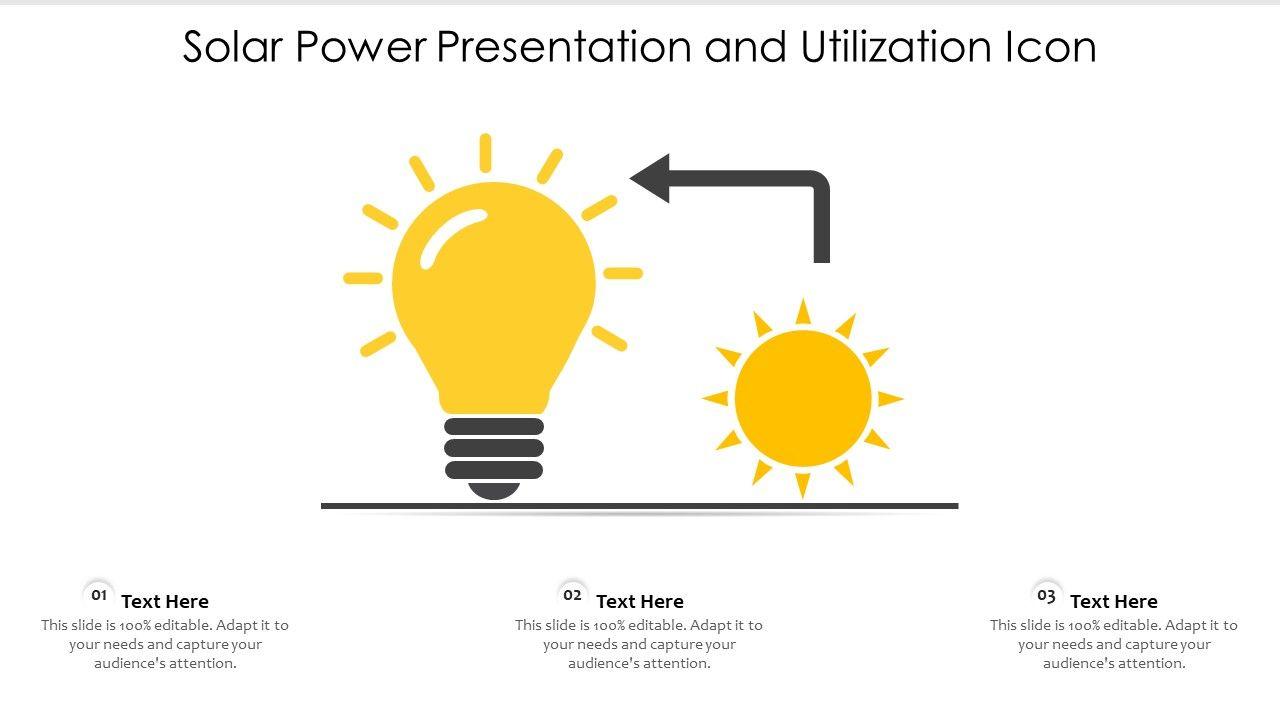 Solar Power Presentation and Utilization Icon

01 Text Here
This slide is 100% editable. Adapt it to your needs and capture your audience's attention.

02 Text Here
This slide is 100% editable. Adapt it to your needs and capture your audience's attention.

03 Text Here
This slide is 100% editable. Adapt it to your needs and capture your audience's attention.